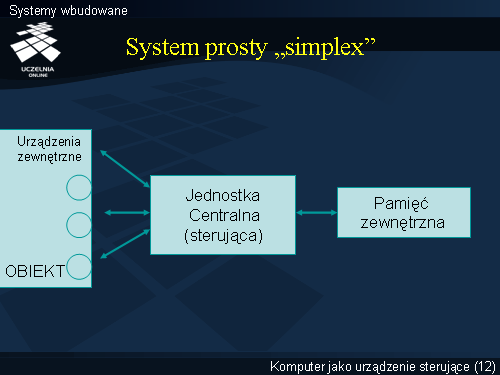 Systemy wbudowane

UCZELNIA ONLINE

System prosty „simplex”

Urządzenia zewnętrzne

OBIEKT

Jednostka Centralna (sterująca)

Pamięć zewnętrzna

Komputer jako urządzenie sterujące (12)